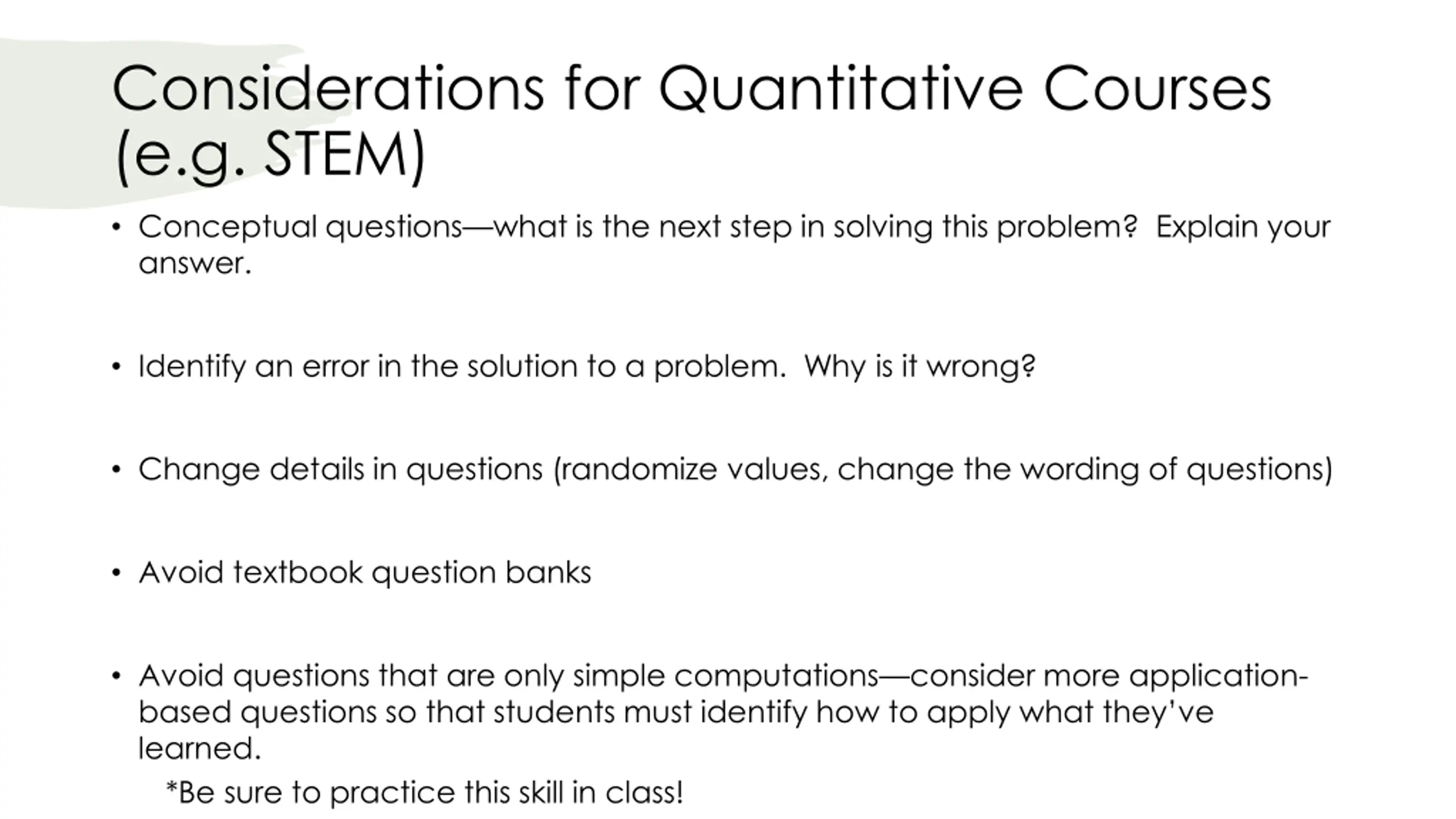 Considerations for Quantitative Courses (e.g. STEM)

• Conceptual questions—what is the next step in solving this problem? Explain your answer.

• Identify an error in the solution to a problem. Why is it wrong?

• Change details in questions (randomize values, change the wording of questions)

• Avoid textbook question banks

• Avoid questions that are only simple computations—consider more application-based questions so that students must identify how to apply what they've learned.

*Be sure to practice this skill in class!